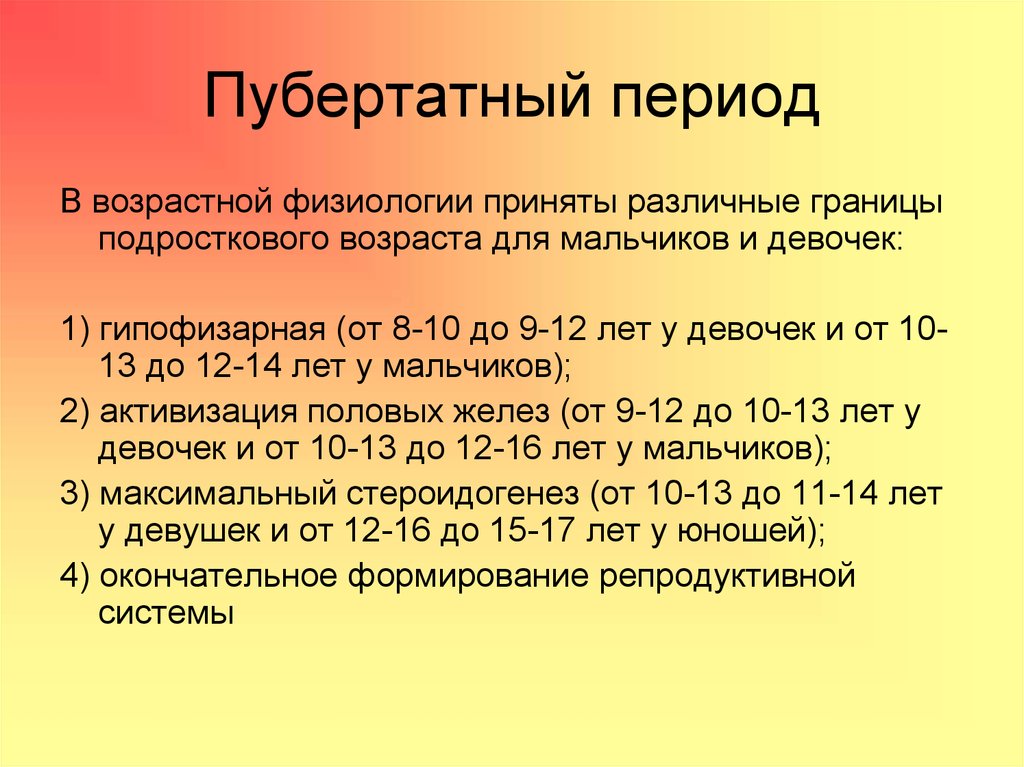 Пубертатный период

В возрастной физиологии приняты различные границы подросткового возраста для мальчиков и девочек:

1) гипофизарная (от 8-10 до 9-12 лет у девочек и от 10-13 до 12-14 лет у мальчиков);

2) активизация половых желез (от 9-12 до 10-13 лет у девочек и от 10-13 до 12-16 лет у мальчиков);

3) максимальный стероидогенез (от 10-13 до 11-14 лет у девушек и от 12-16 до 15-17 лет у юношей);

4) окончательное формирование репродуктивной системы